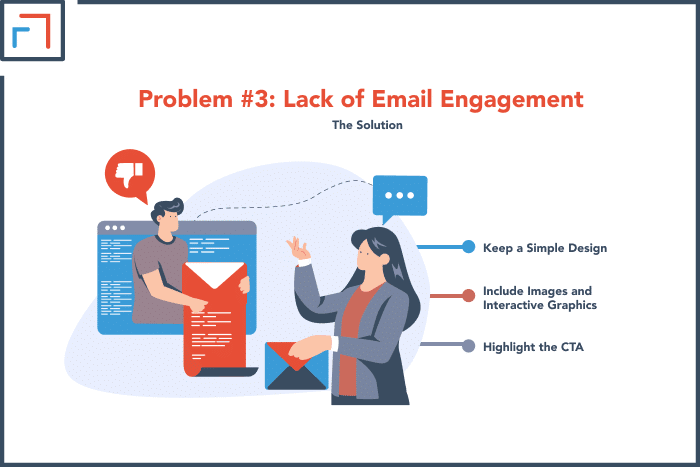 Problem #3: Lack of Email Engagement

The Solution

Keep a Simple Design

Include Images and Interactive Graphics

Highlight the CTA